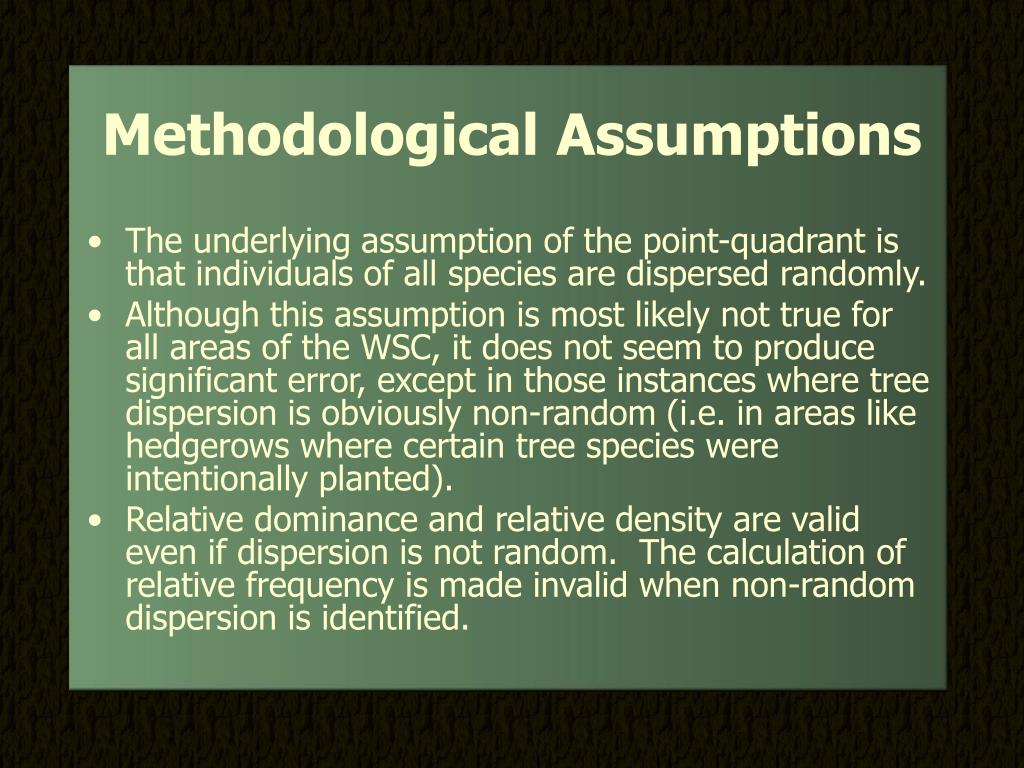 Methodological Assumptions

• The underlying assumption of the point-quadrant is that individuals of all species are dispersed randomly.
• Although this assumption is most likely not true for all areas of the WSC, it does not seem to produce significant error, except in those instances where tree dispersion is obviously non-random (i.e. in areas like hedgerows where certain tree species were intentionally planted).
• Relative dominance and relative density are valid even if dispersion is not random. The calculation of relative frequency is made invalid when non-random dispersion is identified.